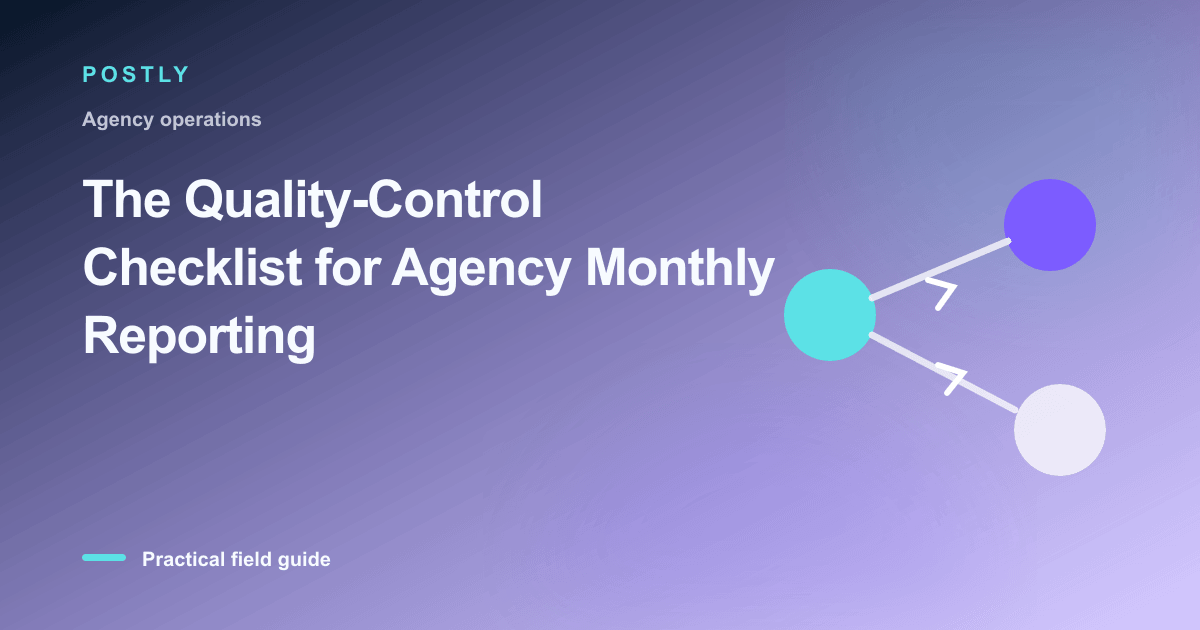 POSTLY

Agency operations

The Quality-Control Checklist for Agency Monthly Reporting

Practical field guide